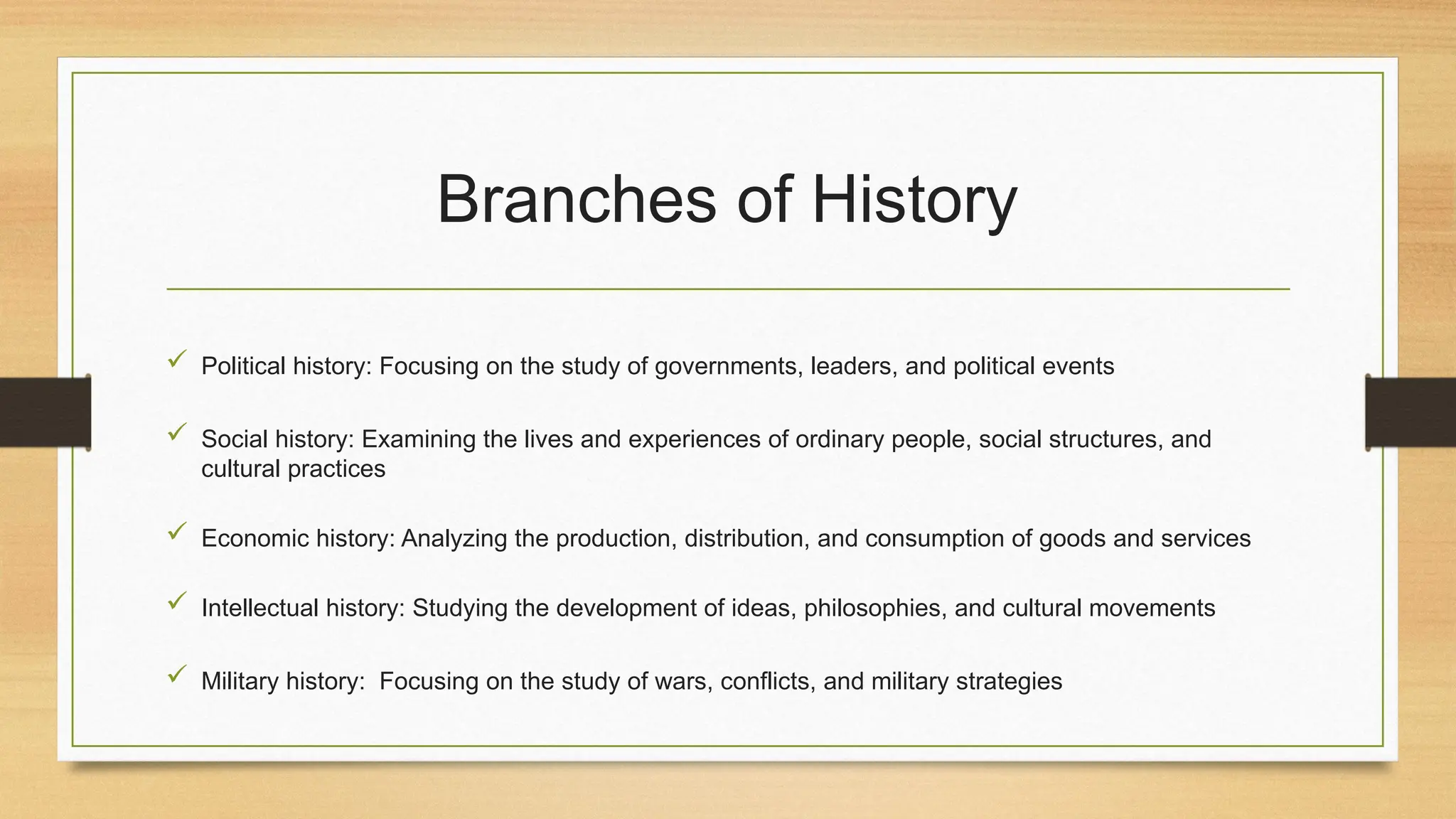 Branches of History

✓ Political history: Focusing on the study of governments, leaders, and political events

✓ Social history: Examining the lives and experiences of ordinary people, social structures, and cultural practices

✓ Economic history: Analyzing the production, distribution, and consumption of goods and services

✓ Intellectual history: Studying the development of ideas, philosophies, and cultural movements

✓ Military history:  Focusing on the study of wars, conflicts, and military strategies